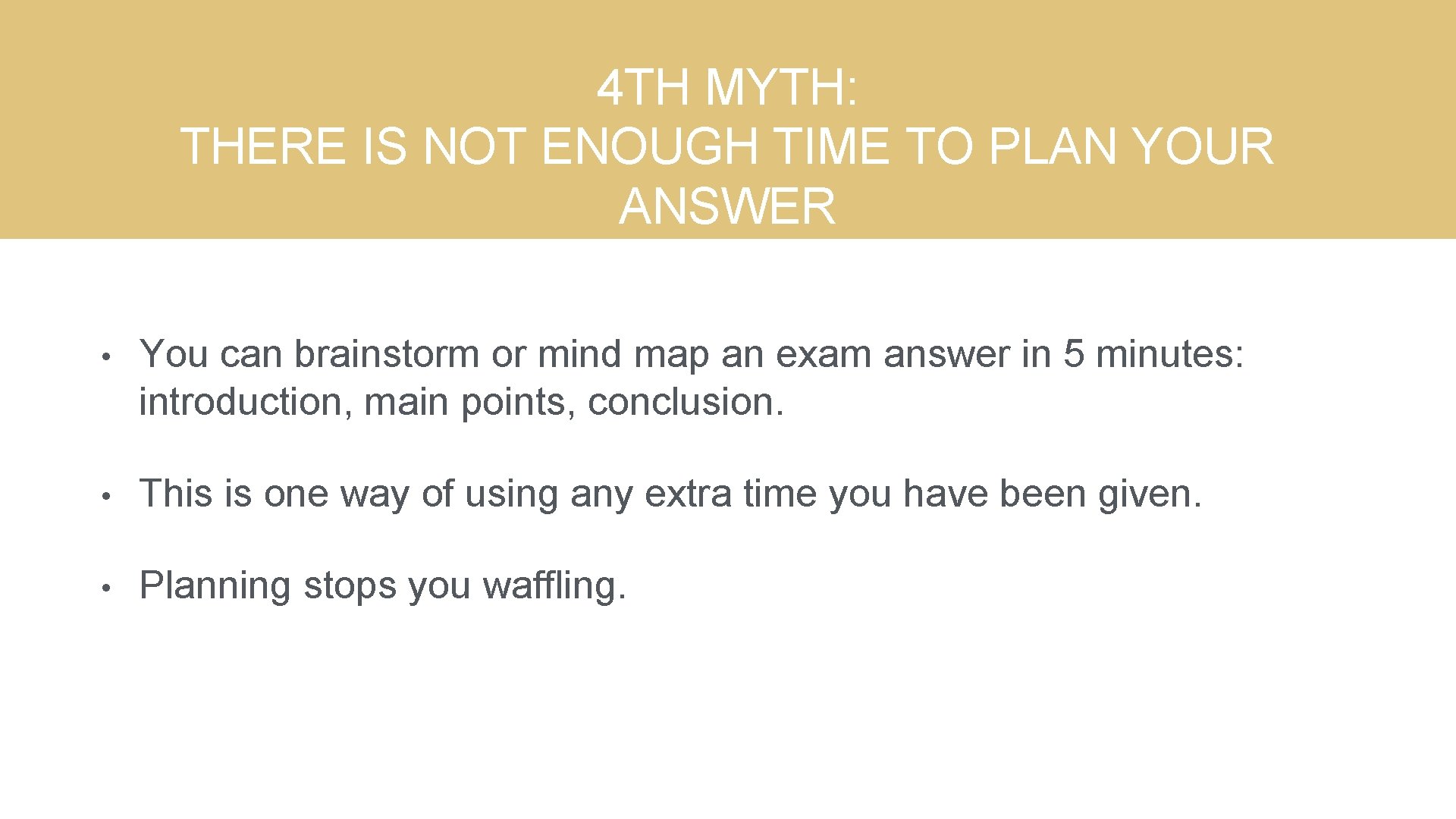 4TH MYTH:
THERE IS NOT ENOUGH TIME TO PLAN YOUR ANSWER

• You can brainstorm or mind map an exam answer in 5 minutes: introduction, main points, conclusion.

• This is one way of using any extra time you have been given.

• Planning stops you waffling.